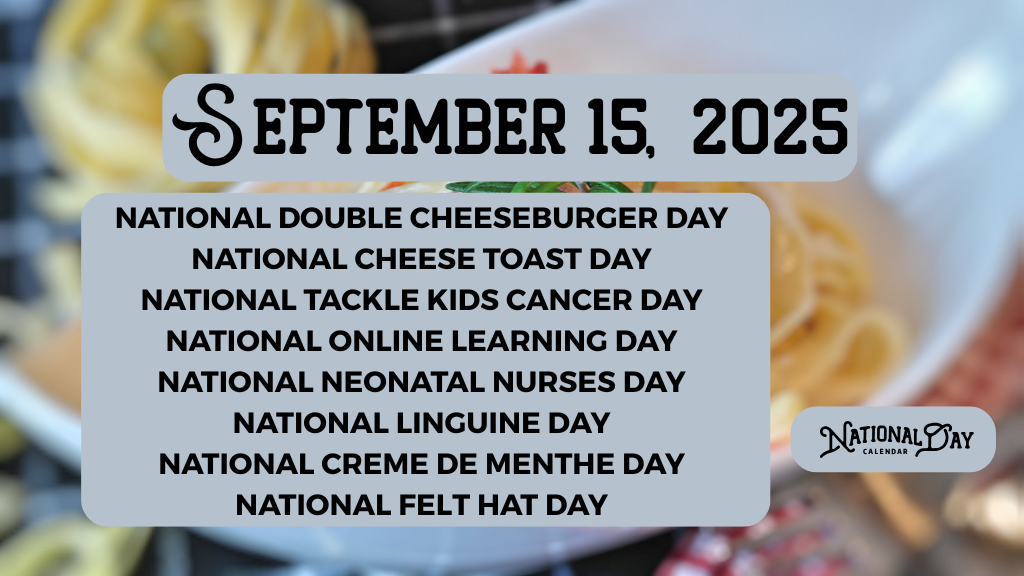 SEPTEMBER 15, 2025

NATIONAL DOUBLE CHEESEBURGER DAY
NATIONAL CHEESE TOAST DAY
NATIONAL TACKLE KIDS CANCER DAY
NATIONAL ONLINE LEARNING DAY
NATIONAL NEONATAL NURSES DAY
NATIONAL LINGUINE DAY
NATIONAL CREME DE MENTHE DAY
NATIONAL FELT HAT DAY

NATIONAL DAY CALENDAR